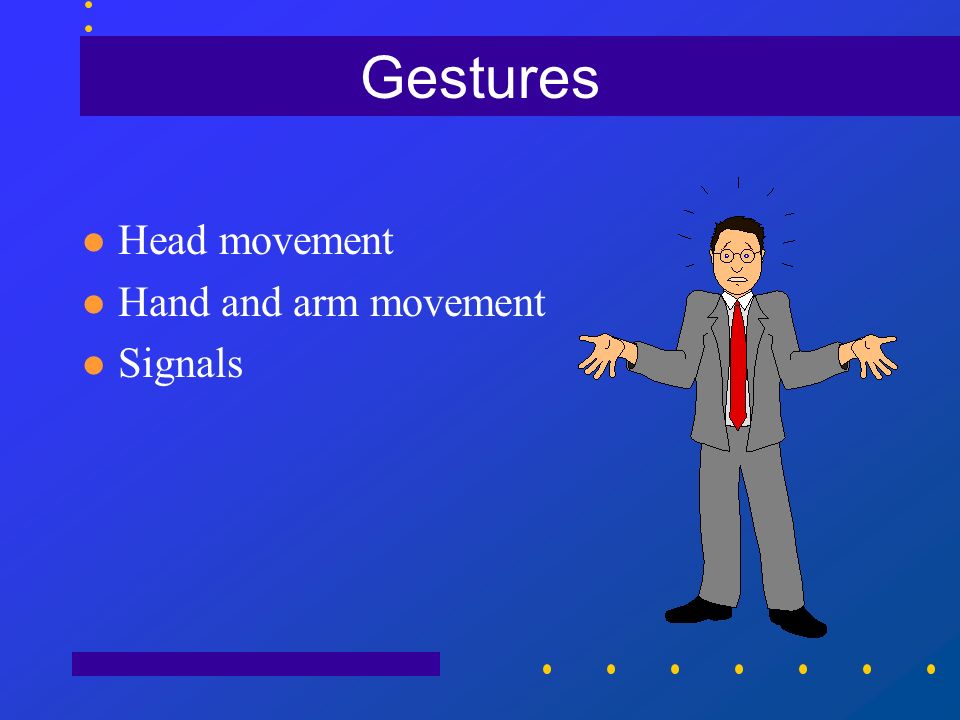 Gestures

- Head movement
- Hand and arm movement
- Signals